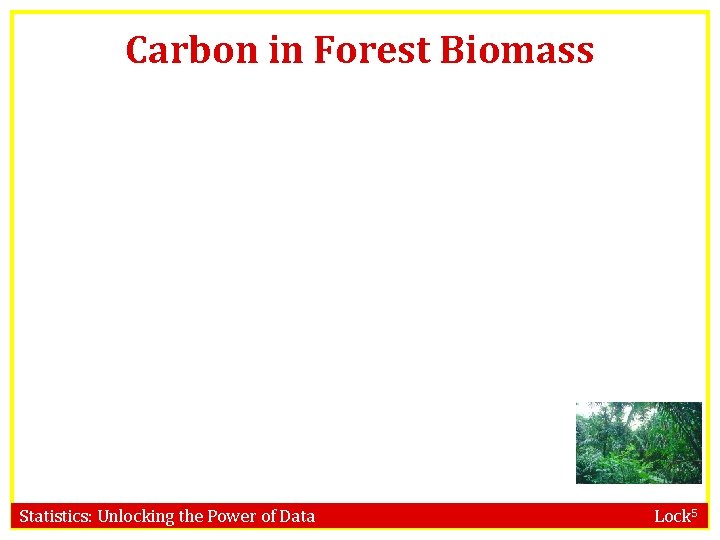 Carbon in Forest Biomass

Statistics: Unlocking the Power of Data

Lock$^5$